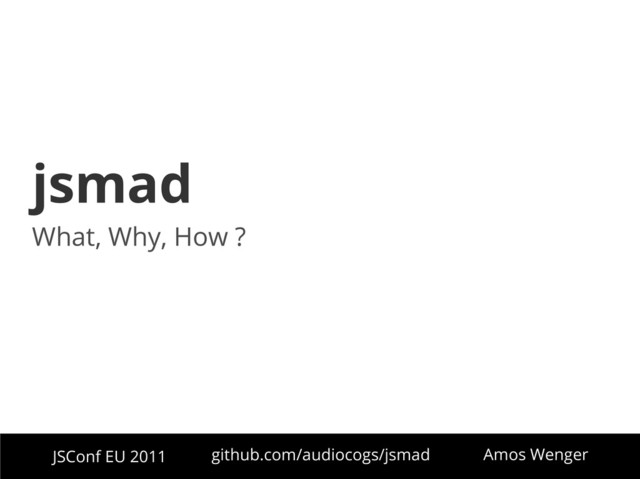 jsmad

What, Why, How ?

JSConf EU 2011 github.com/audiocogs/jsmad Amos Wenger